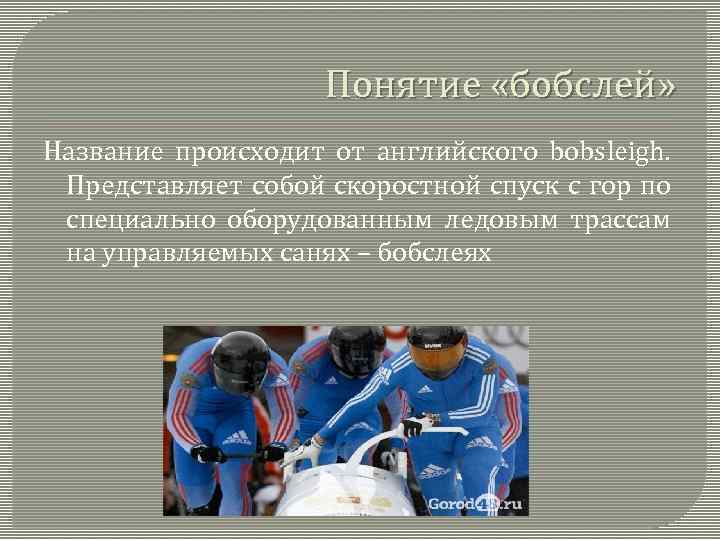 Понятие «бобслей»

Название происходит от английского bobsleigh. Представляет собой скоростной спуск с гор по специально оборудованным ледовым трассам на управляемых санях – бобслеях

Gorod48.ru